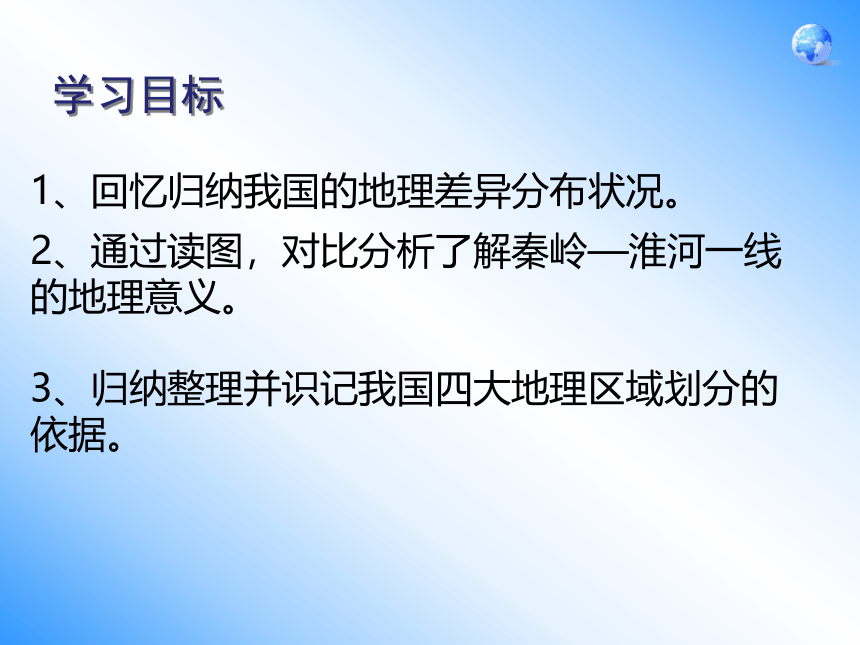 学习目标

1、回忆归纳我国的地理差异分布状况。

2、通过读图，对比分析了解秦岭—淮河一线的地理意义。

3、归纳整理并识记我国四大地理区域划分的依据。